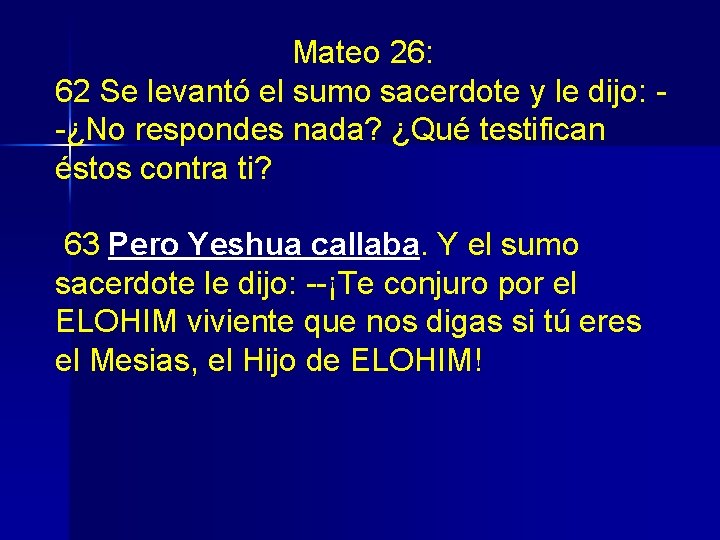 Mateo 26:
62 Se levantó el sumo sacerdote y le dijo: --¿No respondes nada? ¿Qué testifican éstos contra ti?

63 Pero Yeshua callaba. Y el sumo sacerdote le dijo: --¡Te conjuro por el ELOHIM viviente que nos digas si tú eres el Mesias, el Hijo de ELOHIM!